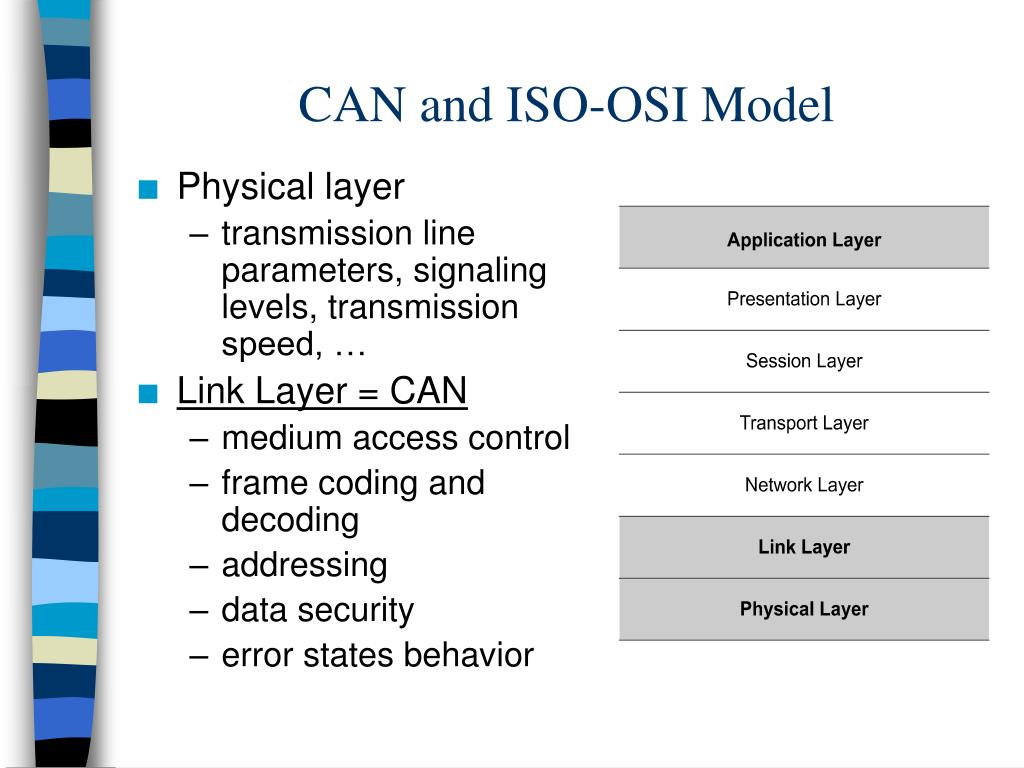 CAN and ISO-OSI Model

■ Physical layer
– transmission line parameters, signaling levels, transmission speed, …
■ Link Layer = CAN
– medium access control
– frame coding and decoding
– addressing
– data security
– error states behavior

| Application Layer |
|---|
| Presentation Layer |
| Session Layer |
| Transport Layer |
| Network Layer |
| Link Layer |
| Physical Layer |